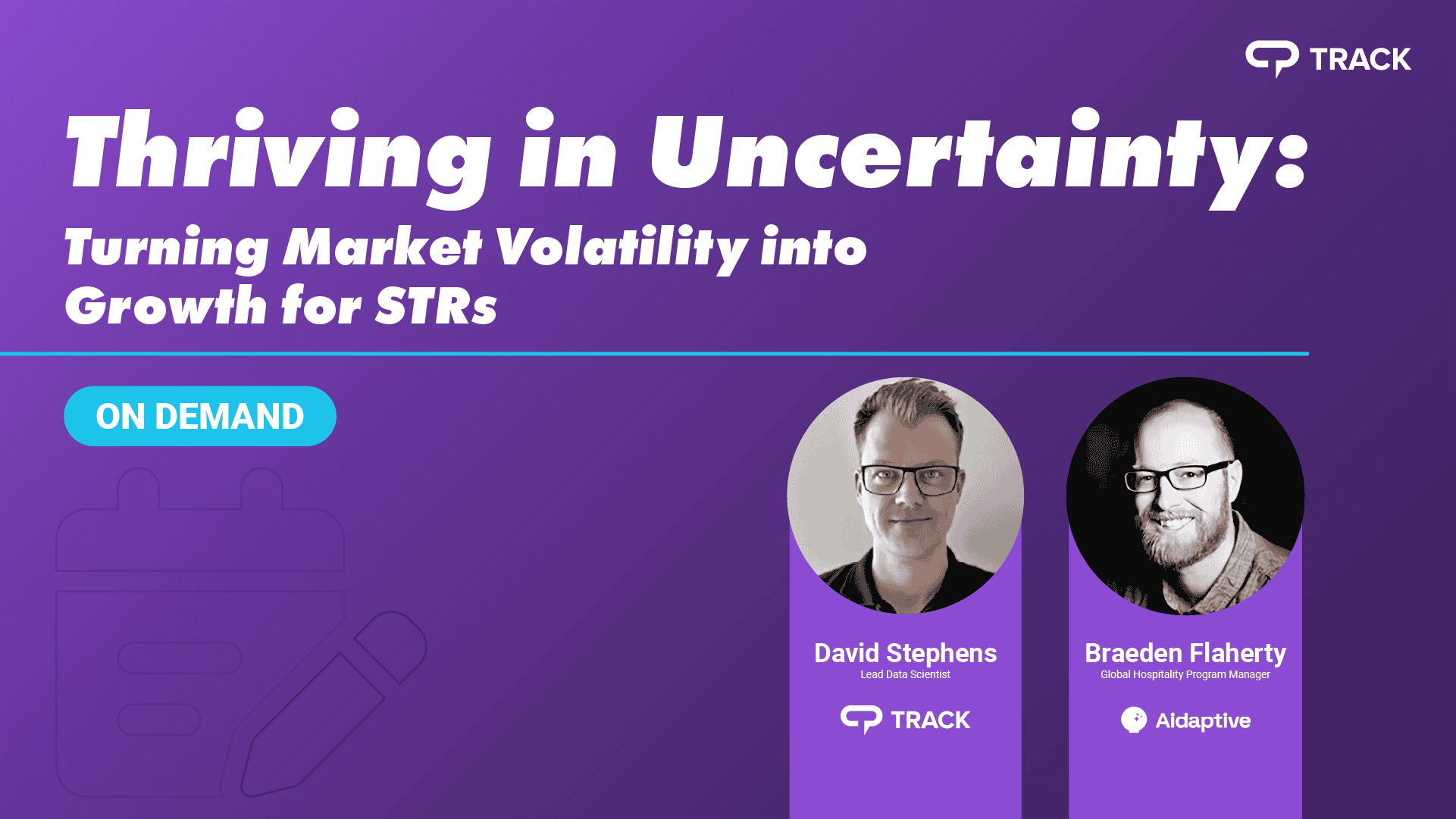 TRACK

Thriving in Uncertainty:

Turning Market Volatility into Growth for STRs

ON DEMAND

David Stephens
Lead Data Scientist
TRACK

Braeden Flaherty
Global Hospitality Program Manager
Aidaptive